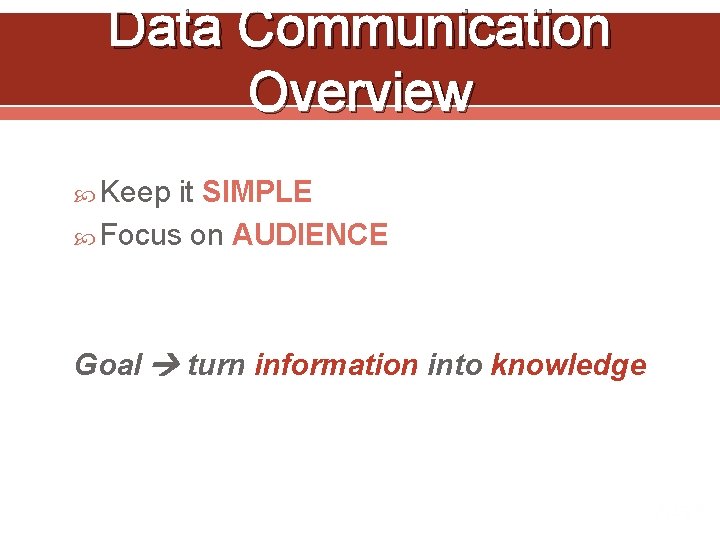 Data Communication Overview

Keep it SIMPLE
Focus on AUDIENCE

Goal → turn information into knowledge